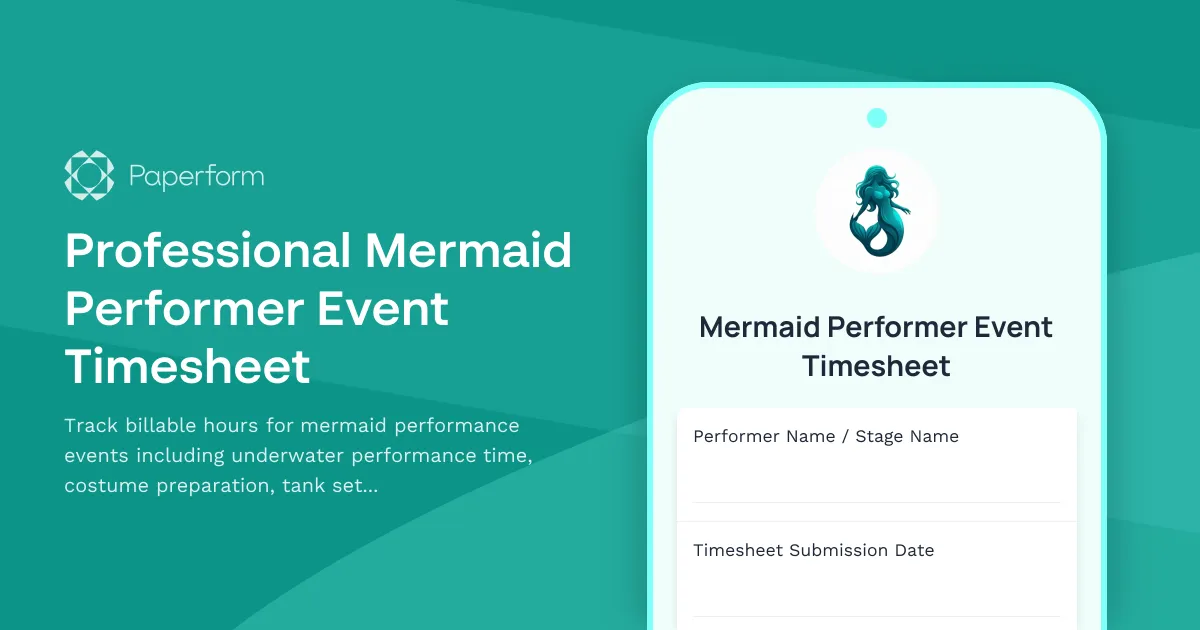 Paperform

Professional Mermaid Performer Event Timesheet

Track billable hours for mermaid performance events including underwater performance time, costume preparation, tank set...

Mermaid Performer Event Timesheet

Performer Name / Stage Name

Timesheet Submission Date